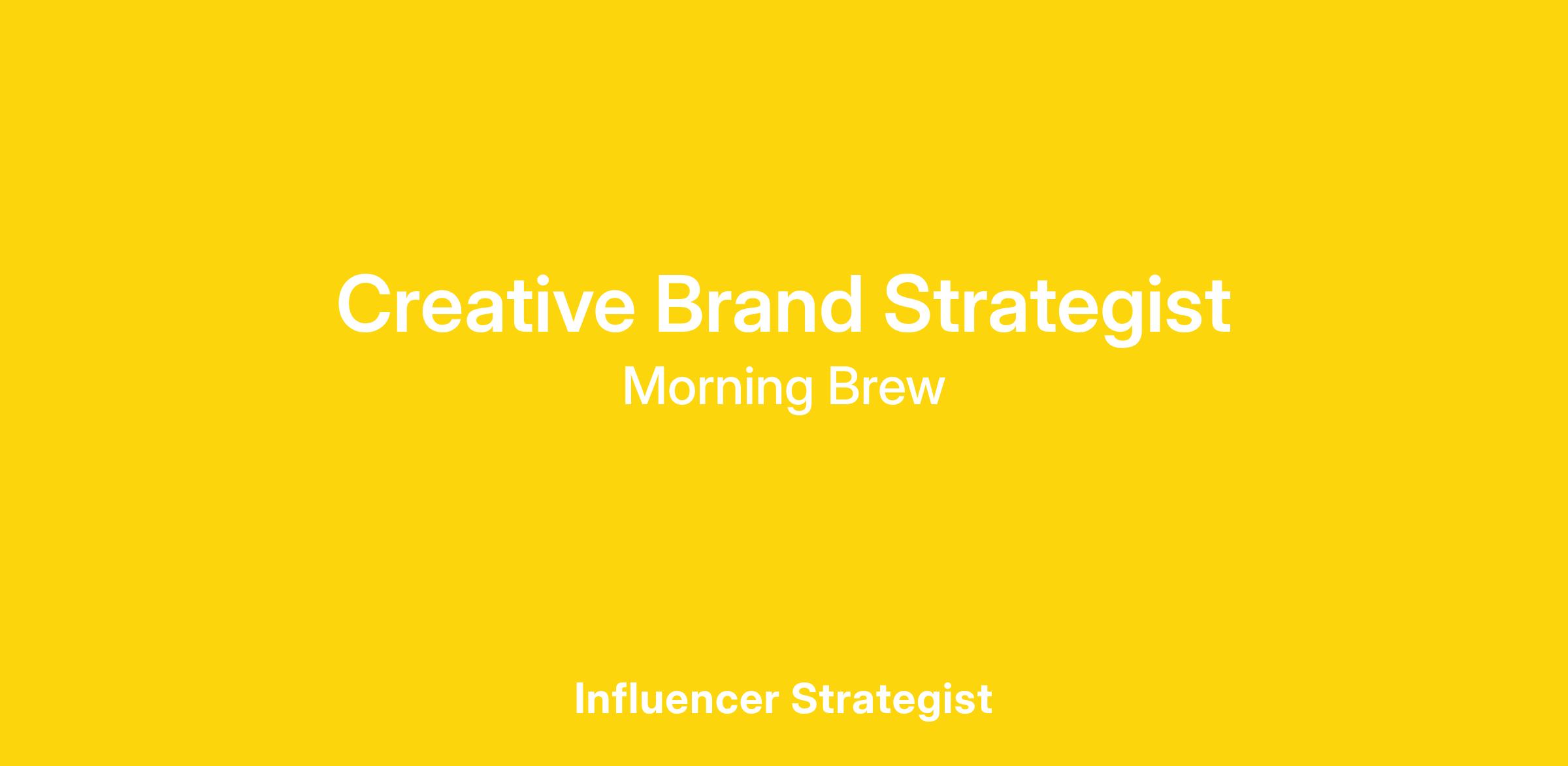 Creative Brand Strategist
Morning Brew

Influencer Strategist